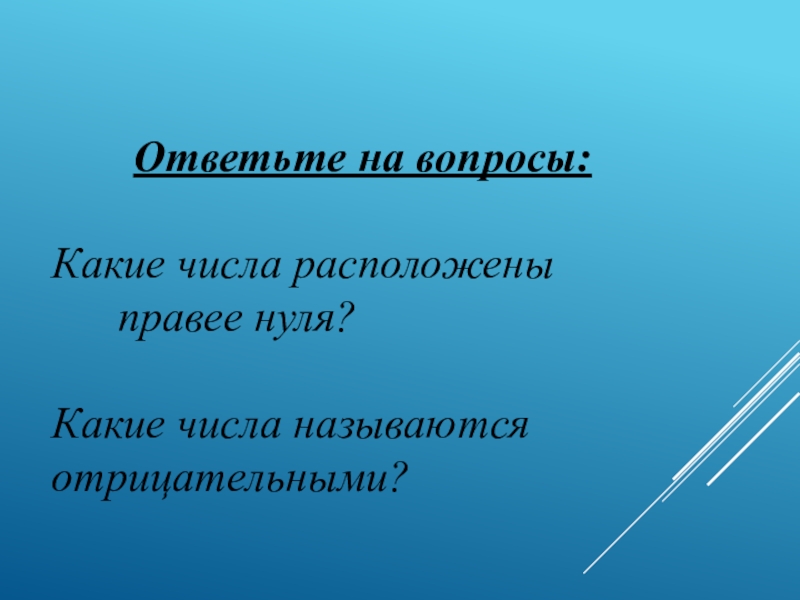 Ответьте на вопросы:

Какие числа расположены правее нуля?

Какие числа называются отрицательными?